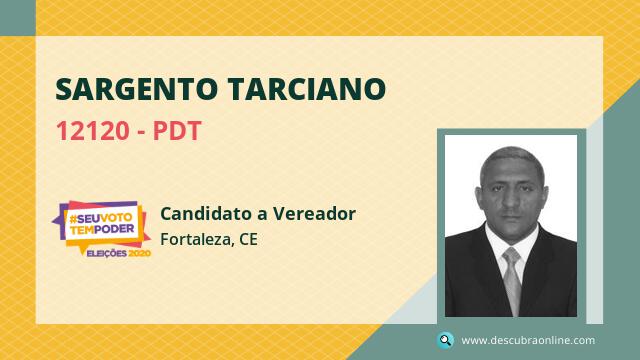 SARGENTO TARCIANO

12120 - PDT

#SEUVOTO TEMPODER ELEIÇÕES 2020

Candidato a Vereador
Fortaleza, CE

www.descubraonline.com